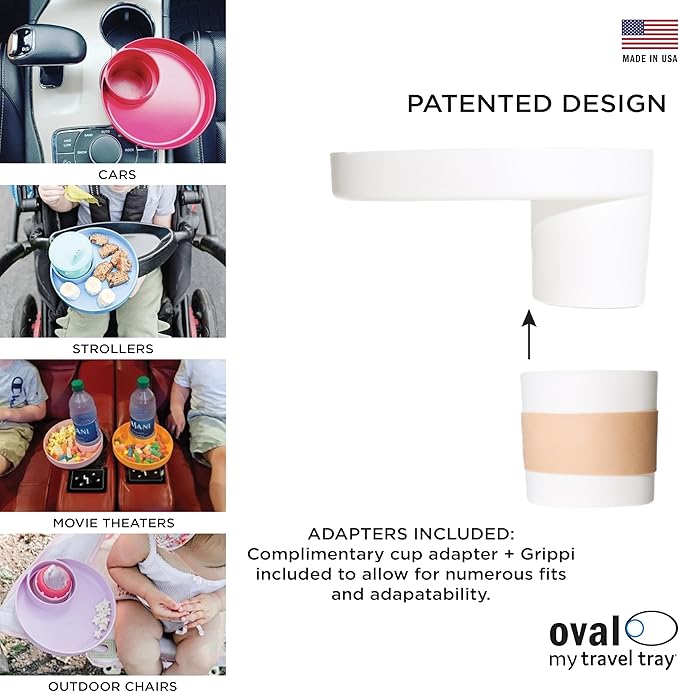 CARS

STROLLERS

MOVIE THEATERS

OUTDOOR CHAIRS

MADE IN USA

PATENTED DESIGN

ADAPTERS INCLUDED:
Complimentary cup adapter + Grippi included to allow for numerous fits and adapatability.

oval
my travel tray®